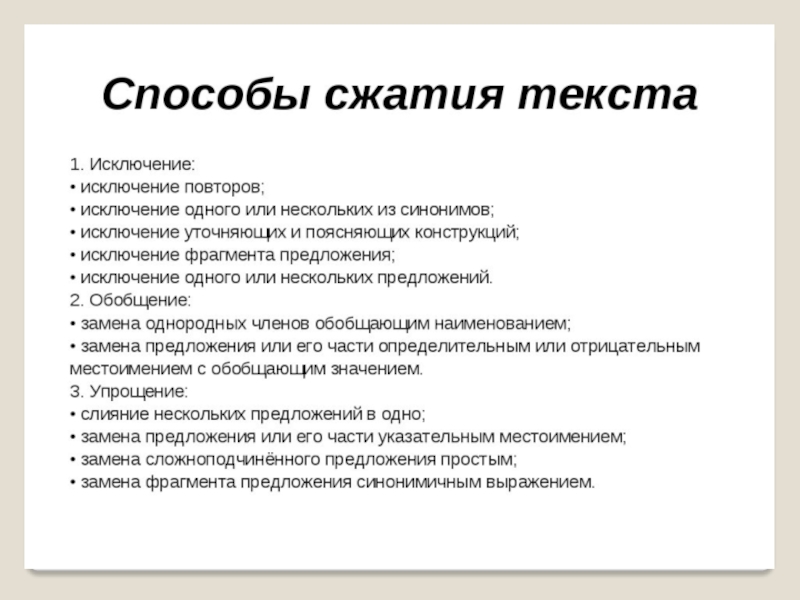 Способы сжатия текста

1. Исключение:
• исключение повторов;
• исключение одного или нескольких из синонимов;
• исключение уточняющих и поясняющих конструкций;
• исключение фрагмента предложения;
• исключение одного или нескольких предложений.
2. Обобщение:
• замена однородных членов обобщающим наименованием;
• замена предложения или его части определительным или отрицательным местоимением с обобщающим значением.
3. Упрощение:
• слияние нескольких предложений в одно;
• замена предложения или его части указательным местоимением;
• замена сложноподчинённого предложения простым;
• замена фрагмента предложения синонимичным выражением.